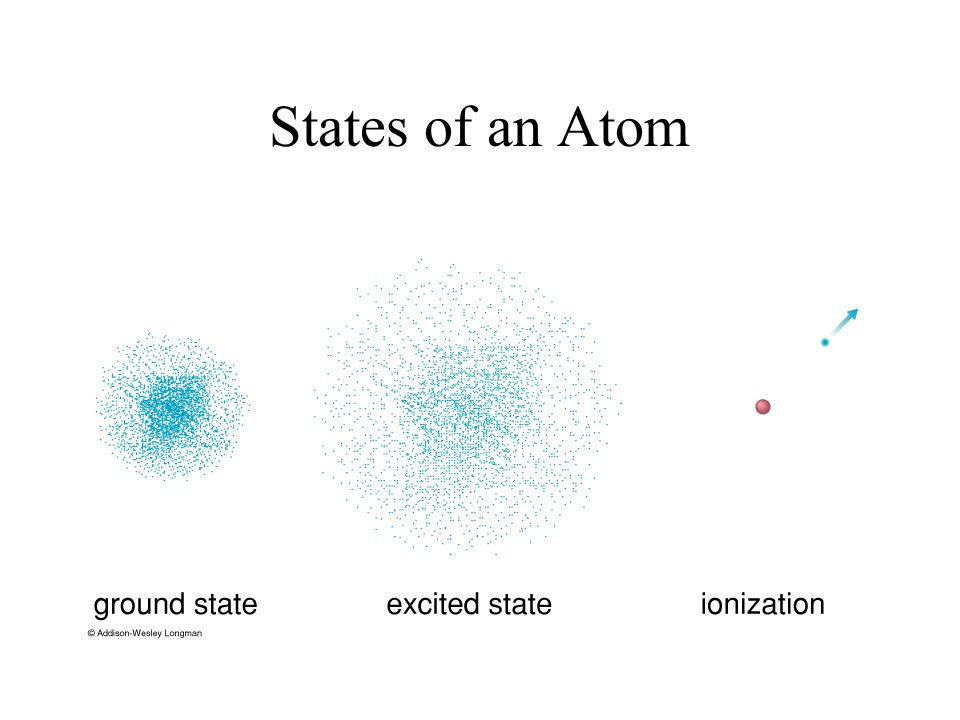 States of an Atom

ground state

excited state

ionization

© Addison-Wesley Longman